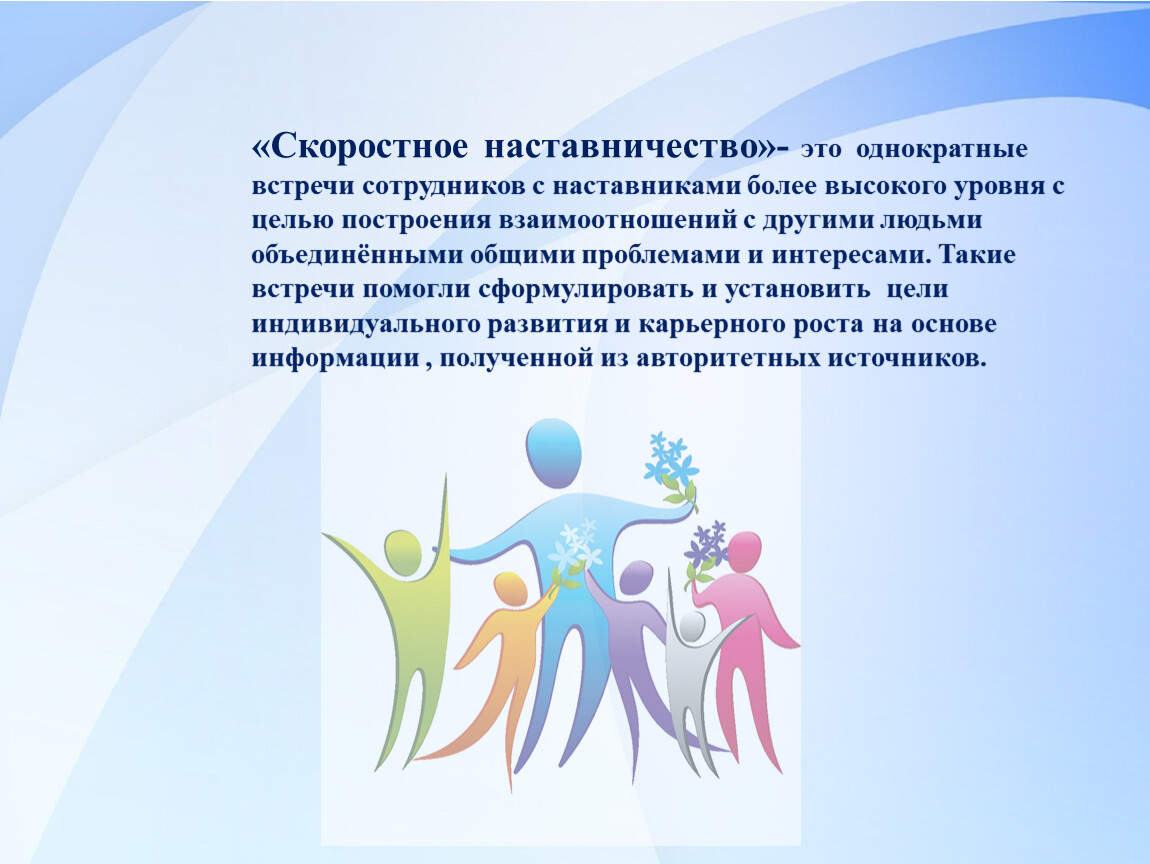 «Скоростное наставничество»- это однократные встречи сотрудников с наставниками более высокого уровня с целью построения взаимоотношений с другими людьми объединёнными общими проблемами и интересами. Такие встречи помогли сформулировать и установить цели индивидуального развития и карьерного роста на основе информации , полученной из авторитетных источников.